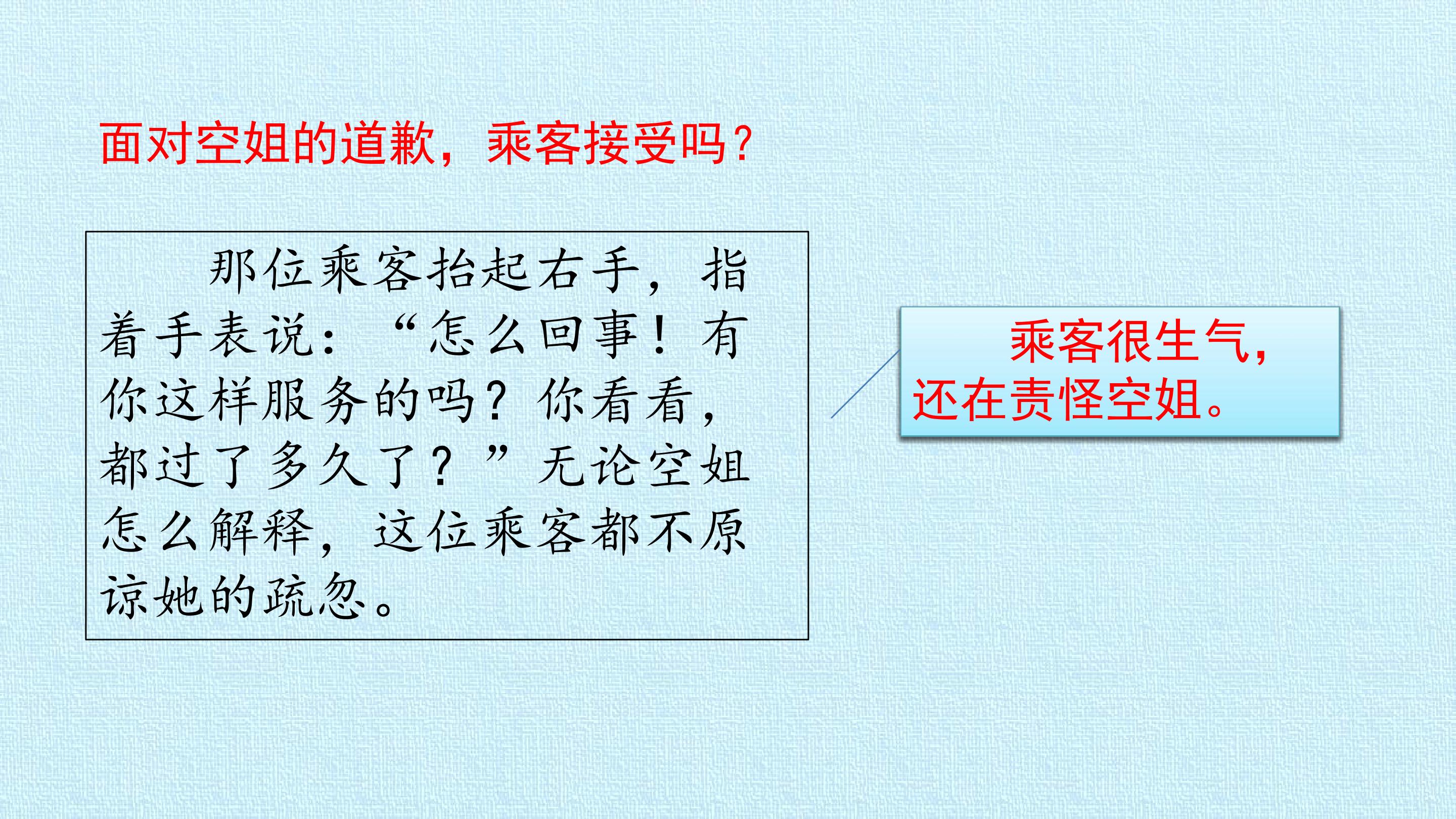 面对空姐的道歉，乘客接受吗？

那位乘客抬起右手，指着手表说：“怎么回事！有你这样服务的吗？你看看，都过了多久了？”无论空姐怎么解释，这位乘客都不原谅她的疏忽。

乘客很生气，还在责怪空姐。